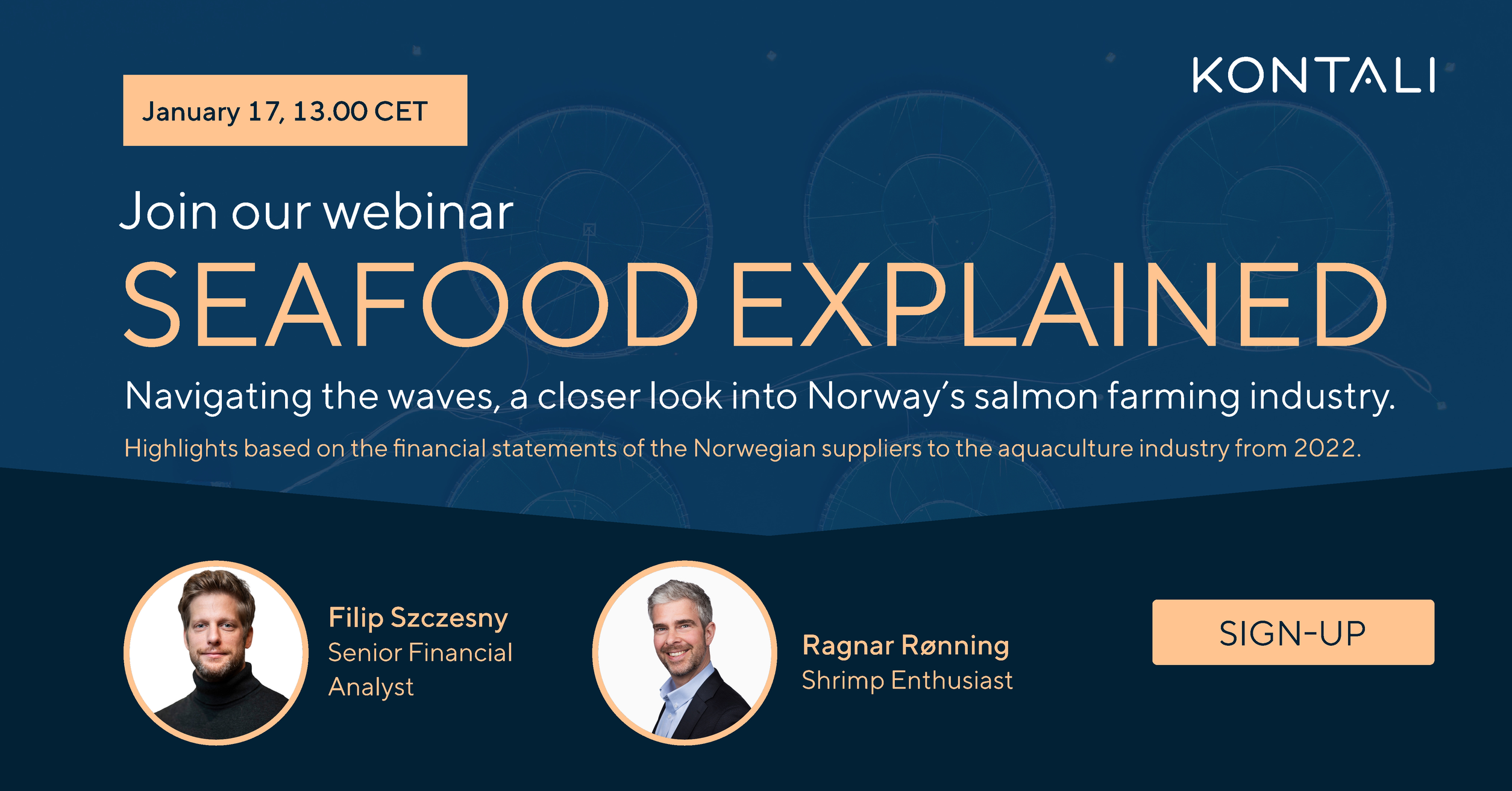 January 17, 13.00 CET

KONTALI

Join our webinar

SEAFOOD EXPLAINED

Navigating the waves, a closer look into Norway's salmon farming industry.

Highlights based on the financial statements of the Norwegian suppliers to the aquaculture industry from 2022.

Filip Szczesny
Senior Financial Analyst

Ragnar Rønning
Shrimp Enthusiast

SIGN-UP